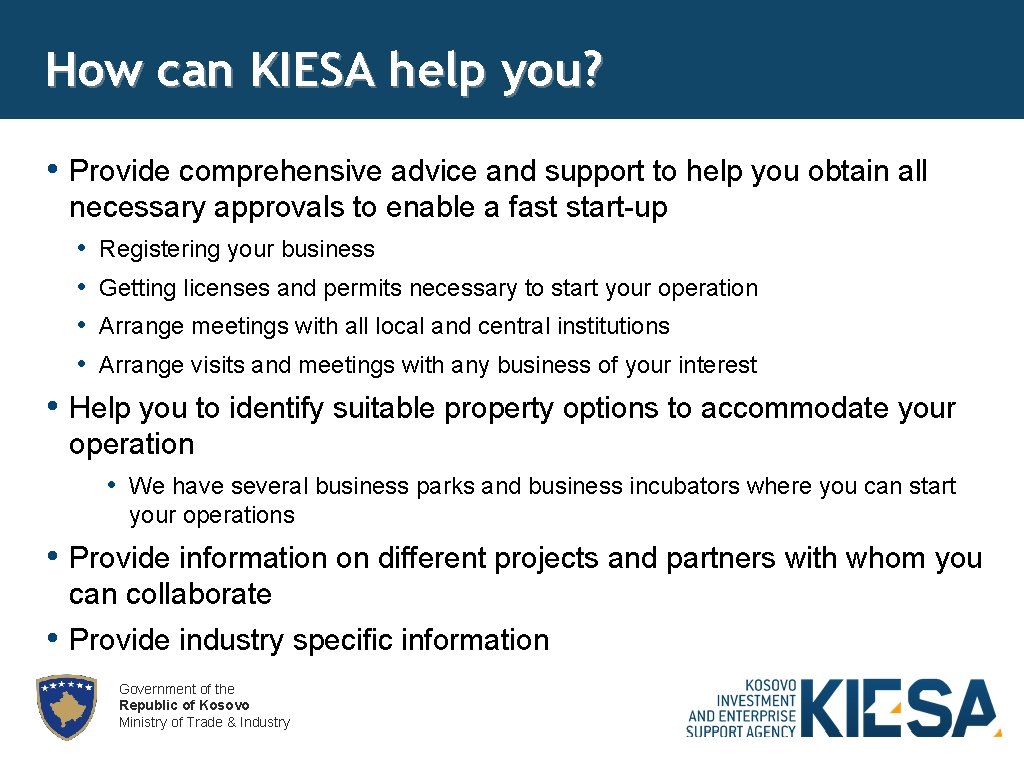 How can KIESA help you?

• Provide comprehensive advice and support to help you obtain all necessary approvals to enable a fast start-up
  • Registering your business
  • Getting licenses and permits necessary to start your operation
  • Arrange meetings with all local and central institutions
  • Arrange visits and meetings with any business of your interest
• Help you to identify suitable property options to accommodate your operation
  • We have several business parks and business incubators where you can start your operations
• Provide information on different projects and partners with whom you can collaborate
• Provide industry specific information

Government of the
Republic of Kosovo
Ministry of Trade & Industry

KOSOVO INVESTMENT AND ENTERPRISE SUPPORT AGENCY KIESA